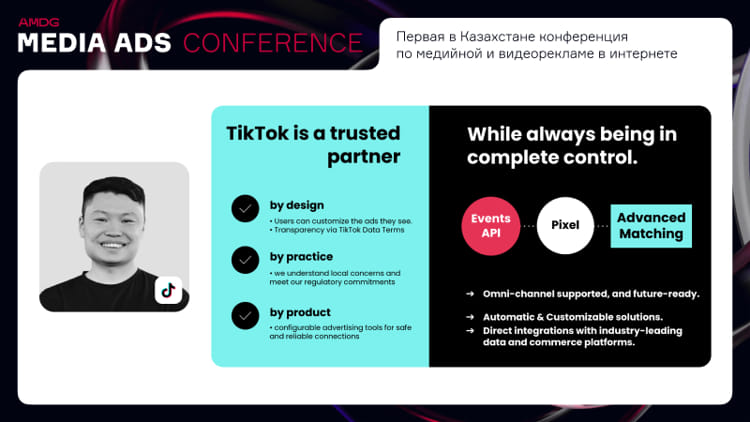 AMDG
MEDIA ADS CONFERENCE

Первая в Казахстане конференция по медийной и видеорекламе в интернете

TikTok is a trusted partner

by design
• Users can customize the ads they see.
• Transparency via TikTok Data Terms

by practice
• we understand local concerns and meet our regulatory commitments

by product
• configurable advertising tools for safe and reliable connections

While always being in complete control.

Events API

Pixel

Advanced Matching

→ Omni-channel supported, and future-ready.

→ Automatic & Customizable solutions.
→ Direct integrations with industry-leading data and commerce platforms.